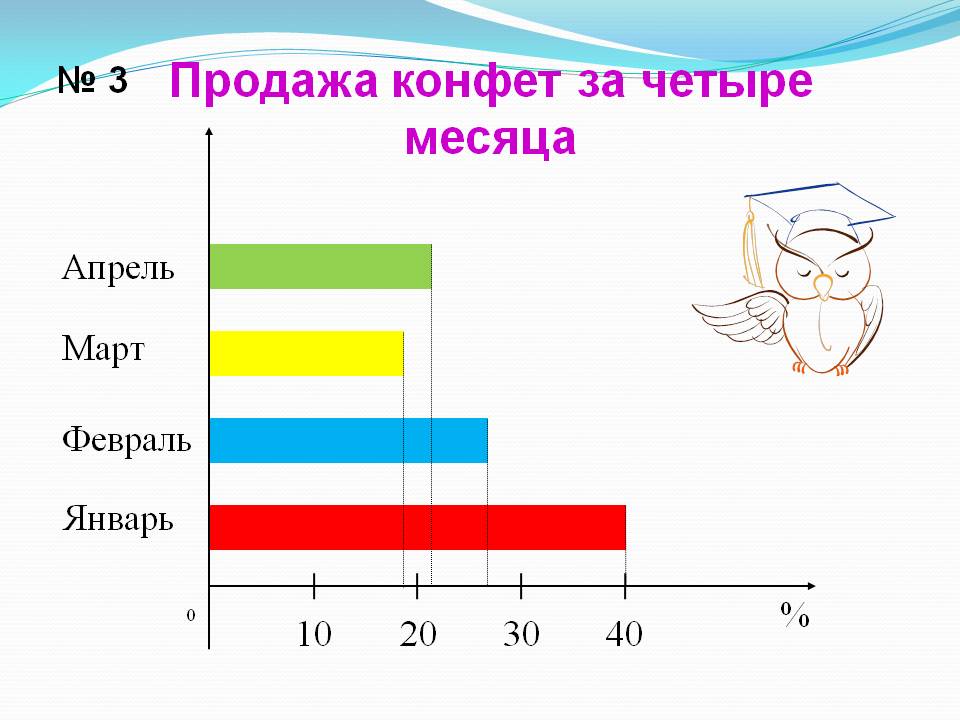 № 3 Продажа конфет за четыре месяца

Апрель

Март

Февраль

Январь

0

10 20 30 40

%